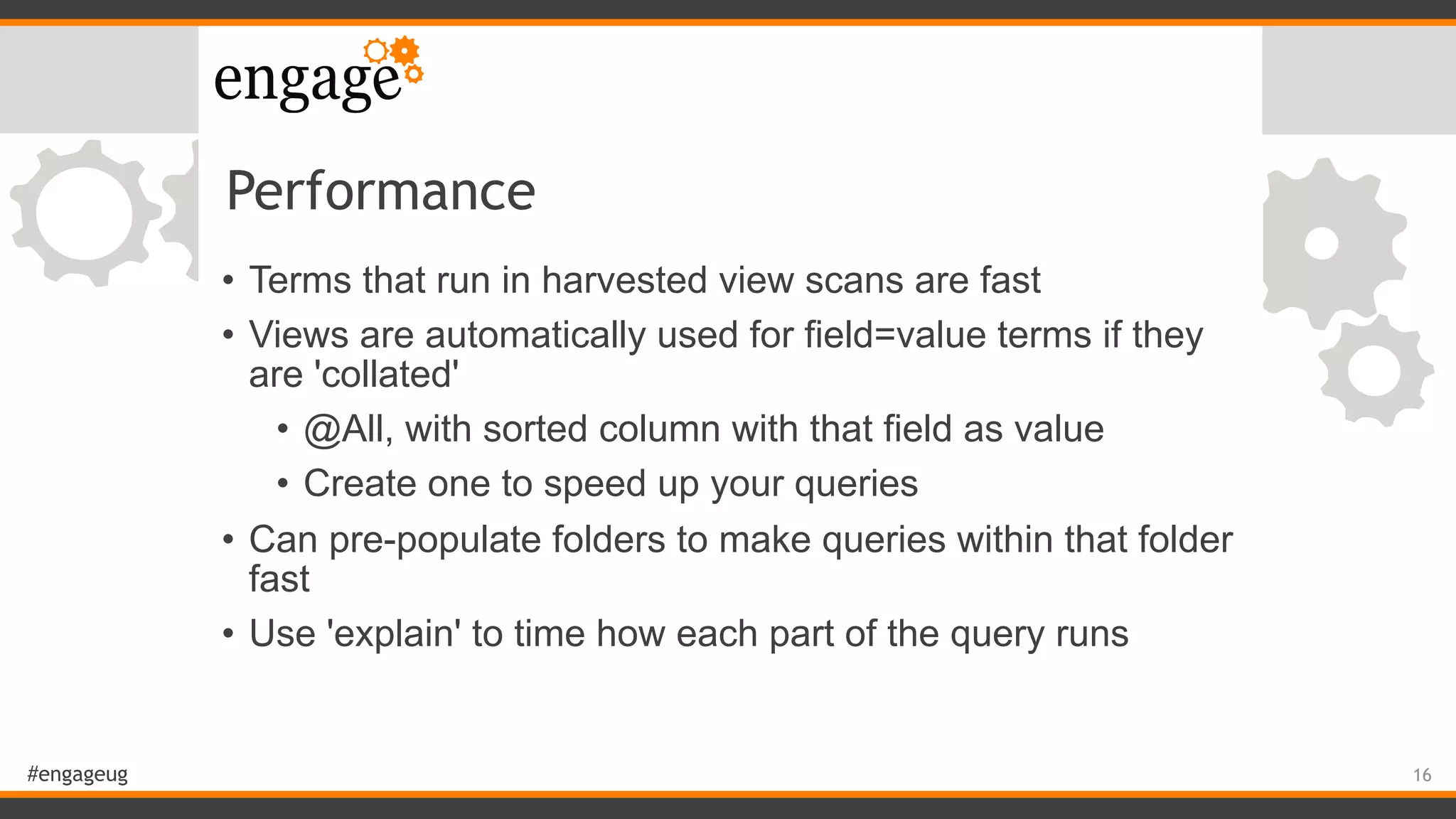 engage

Performance

• Terms that run in harvested view scans are fast
• Views are automatically used for field=value terms if they are 'collated'
  • @All, with sorted column with that field as value
  • Create one to speed up your queries
• Can pre-populate folders to make queries within that folder fast
• Use 'explain' to time how each part of the query runs

#engageug

16